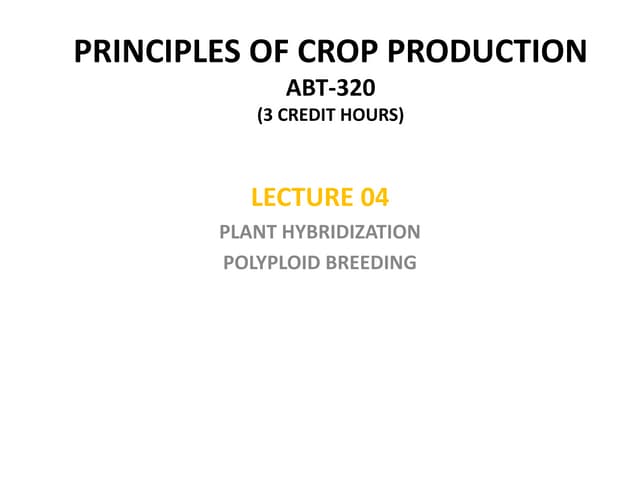 PRINCIPLES OF CROP PRODUCTION
ABT-320
(3 CREDIT HOURS)

LECTURE 04
PLANT HYBRIDIZATION
POLYPLOID BREEDING